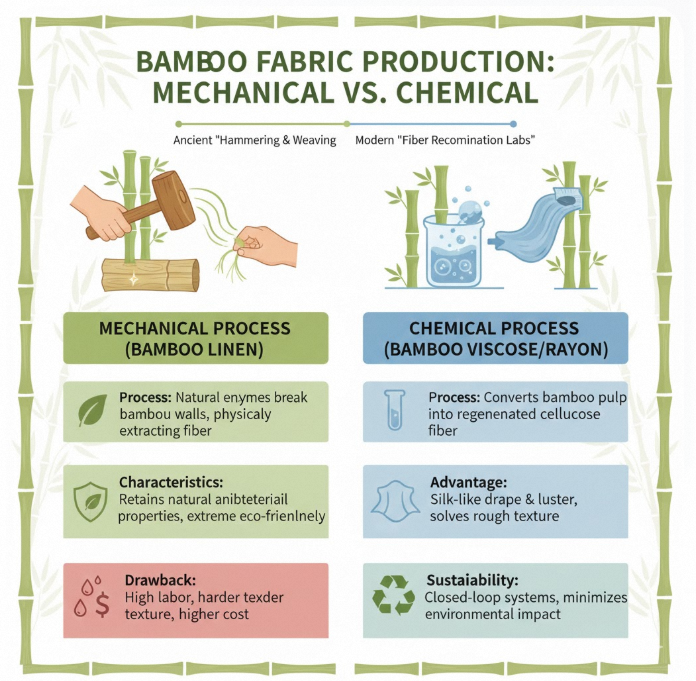 BAMBOO FABRIC PRODUCTION: MECHANICAL VS. CHEMICAL

Ancient "Hammering & Weaving

Modern "Fiber Recomination Labs"

MECHANICAL PROCESS (BAMBOO LINEN)

Process: Natural enymes break bambou walls, physicaly extracting fiber

Characteristics: Retains natural anibteteriail properties, extreme eco-frienlnely

Drawback: High labor, harder texder texture, higher cost

CHEMICAL PROCESS (BAMBOO VISCOSE/RAYON)

Process: Converts bamboo pulp into regenenated cellucose fiber

Advantage: Silk-like drape & luster, solves rough texture

Sustaiability: Closed-loop systems, minimizes environmental impact